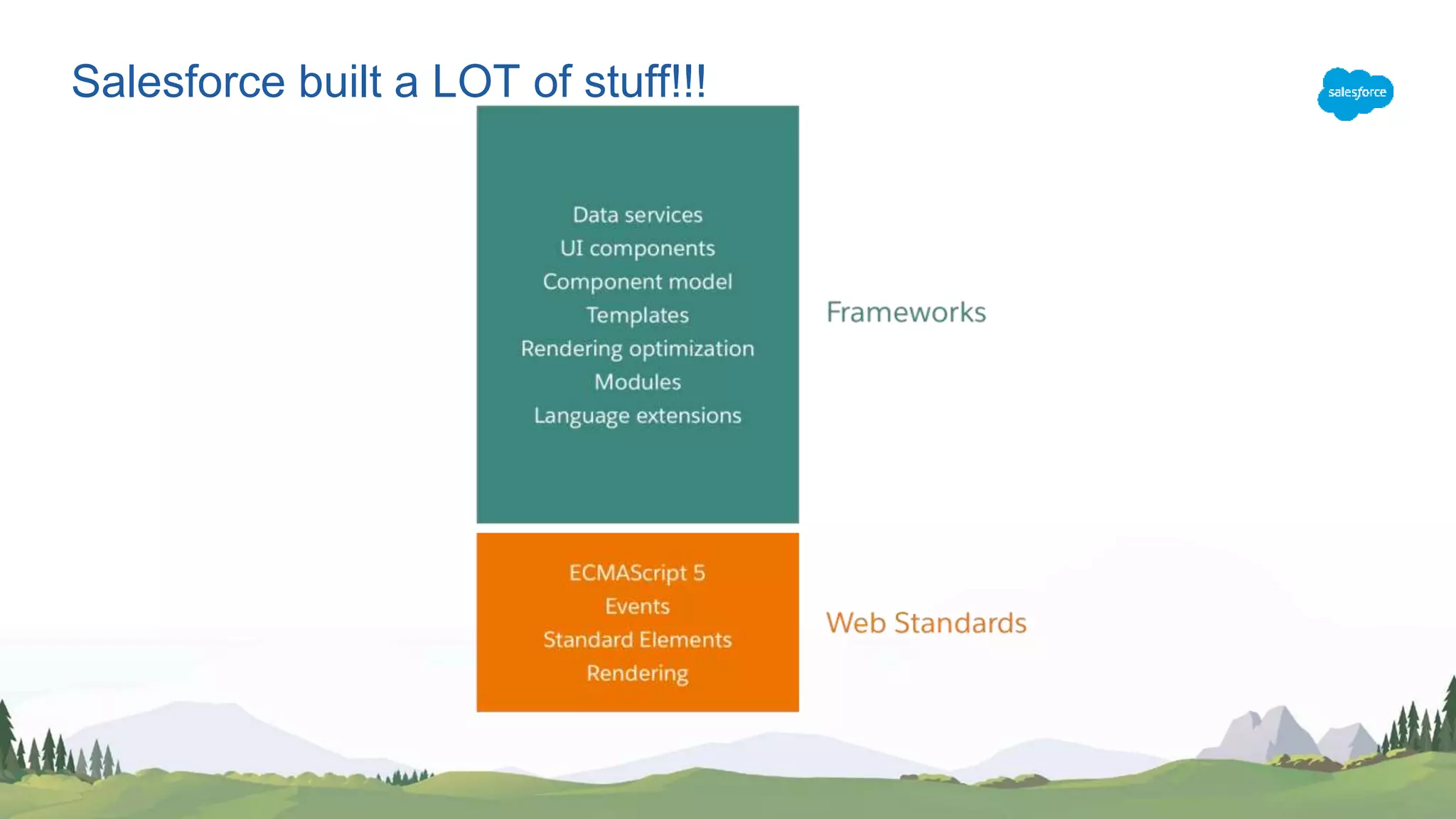 Salesforce built a LOT of stuff!!!

salesforce

Data services
UI components
Component model
Templates
Rendering optimization
Modules
Language extensions

Frameworks

ECMAScript 5
Events
Standard Elements
Rendering

Web Standards